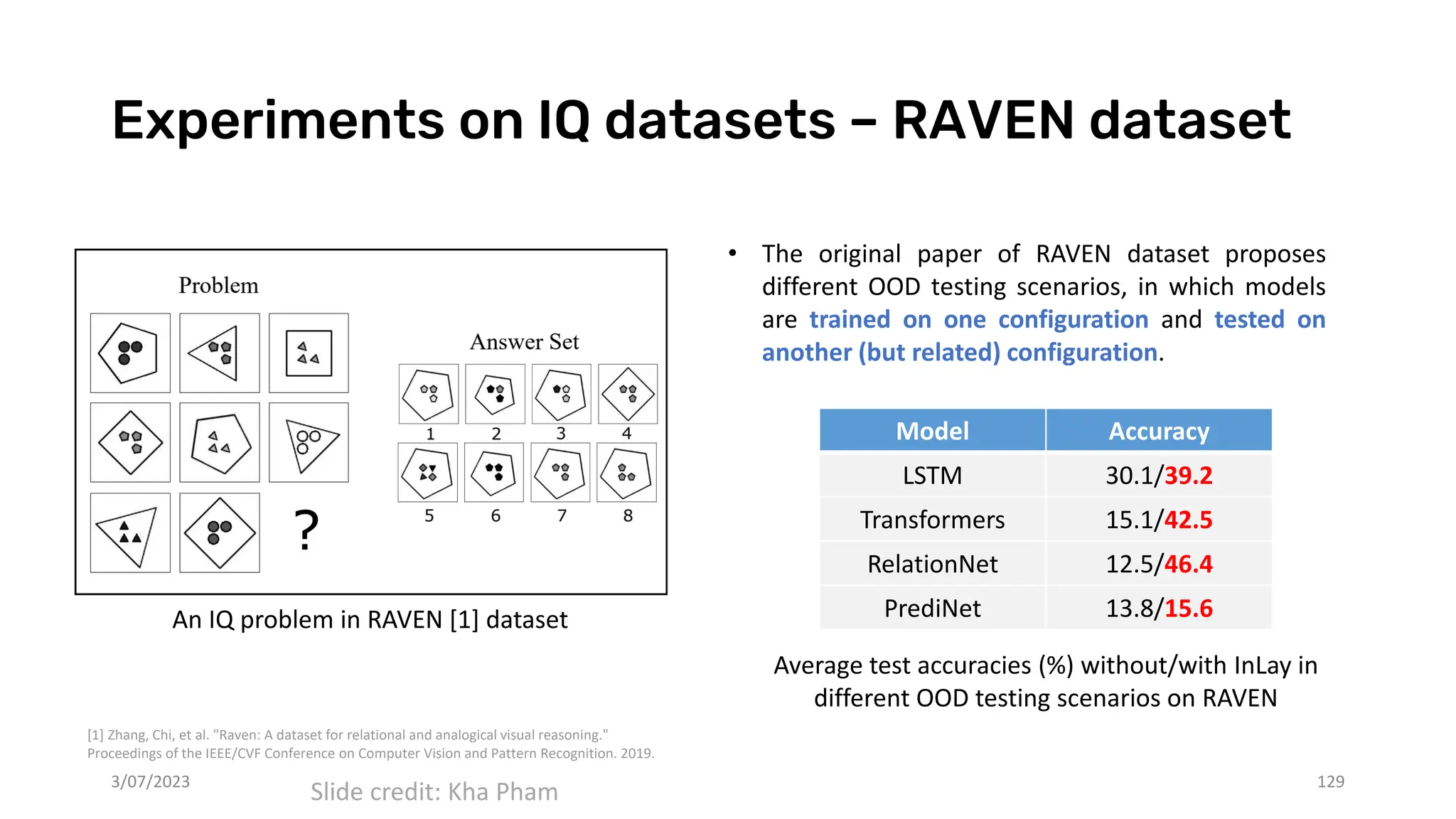 Experiments on IQ datasets – RAVEN dataset

Problem

?

Answer Set

1 2 3 4

5 6 7 8

An IQ problem in RAVEN [1] dataset

• The original paper of RAVEN dataset proposes different OOD testing scenarios, in which models are trained on one configuration and tested on another (but related) configuration.

| Model | Accuracy |
|---|---|
| LSTM | 30.1/39.2 |
| Transformers | 15.1/42.5 |
| RelationNet | 12.5/46.4 |
| PrediNet | 13.8/15.6 |

Average test accuracies (%) without/with InLay in different OOD testing scenarios on RAVEN

[1] Zhang, Chi, et al. "Raven: A dataset for relational and analogical visual reasoning." Proceedings of the IEEE/CVF Conference on Computer Vision and Pattern Recognition. 2019.

3/07/2023

Slide credit: Kha Pham

129